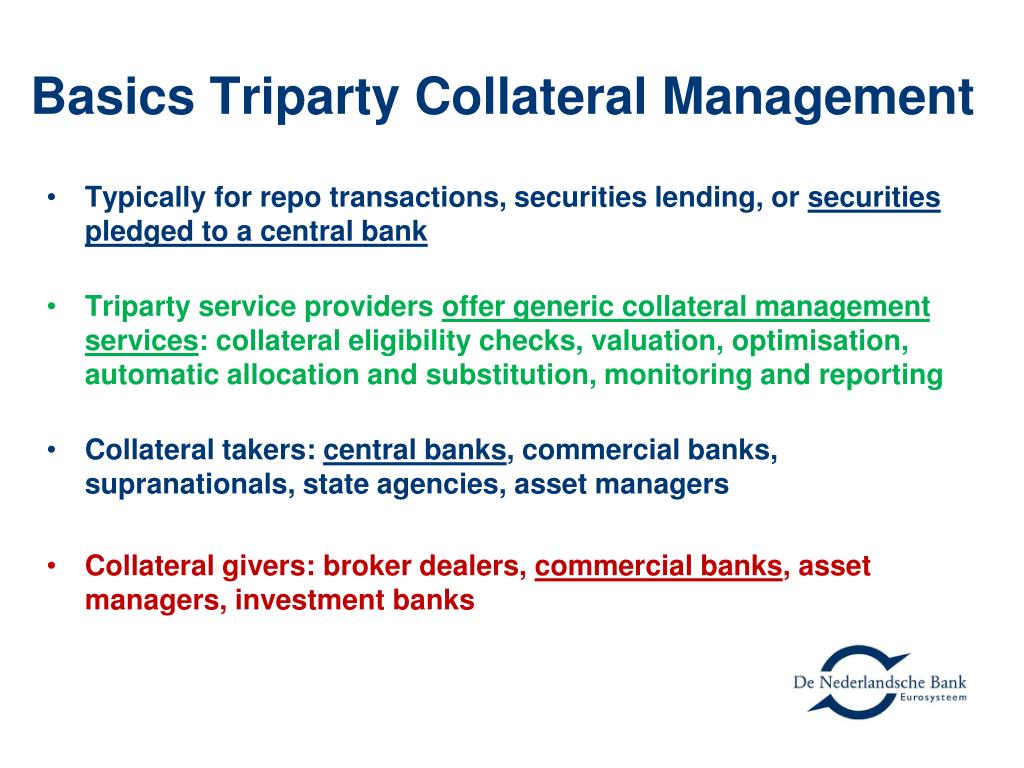 Basics Triparty Collateral Management

• Typically for repo transactions, securities lending, or securities pledged to a central bank

• Triparty service providers offer generic collateral management services: collateral eligibility checks, valuation, optimisation, automatic allocation and substitution, monitoring and reporting

• Collateral takers: central banks, commercial banks, supranationals, state agencies, asset managers

• Collateral givers: broker dealers, commercial banks, asset managers, investment banks

De Nederlandsche Bank
Eurosysteem